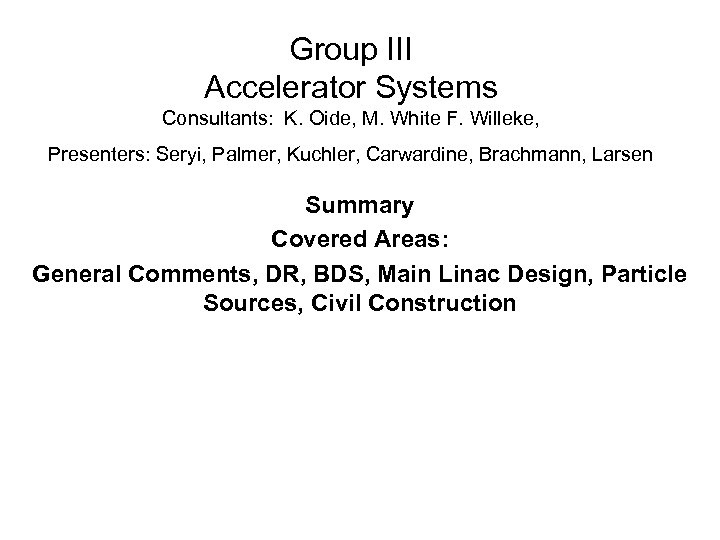 Group III
Accelerator Systems
Consultants: K. Oide, M. White F. Willeke,

Presenters: Seryi, Palmer, Kuchler, Carwardine, Brachmann, Larsen

Summary
Covered Areas:
General Comments, DR, BDS, Main Linac Design, Particle Sources, Civil Construction